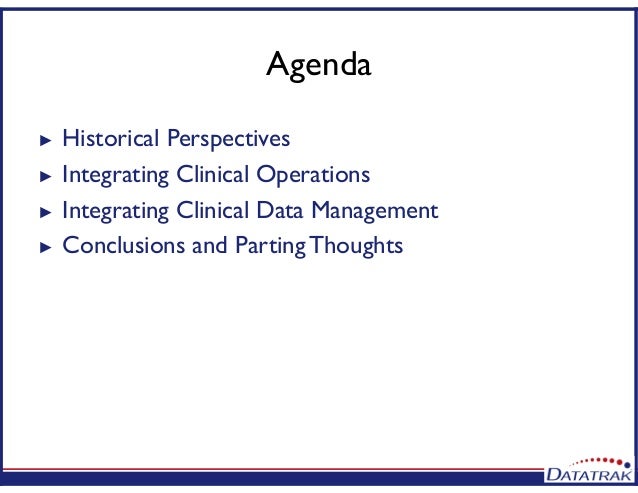 Agenda

► Historical Perspectives
► Integrating Clinical Operations
► Integrating Clinical Data Management
► Conclusions and Parting Thoughts

DATATRAK